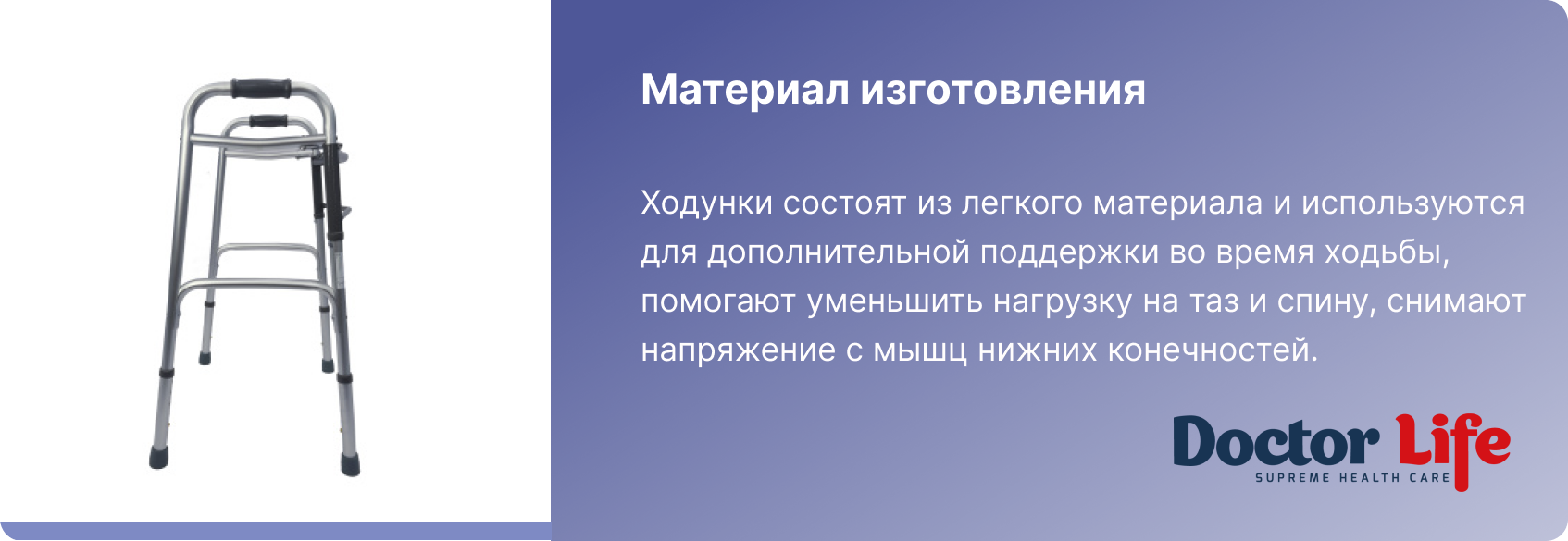 Материал изготовления

Ходунки состоят из легкого материала и используются для дополнительной поддержки во время ходьбы, помогают уменьшить нагрузку на таз и спину, снимают напряжение с мышц нижних конечностей.

Doctor Life
SUPREME HEALTH CARE